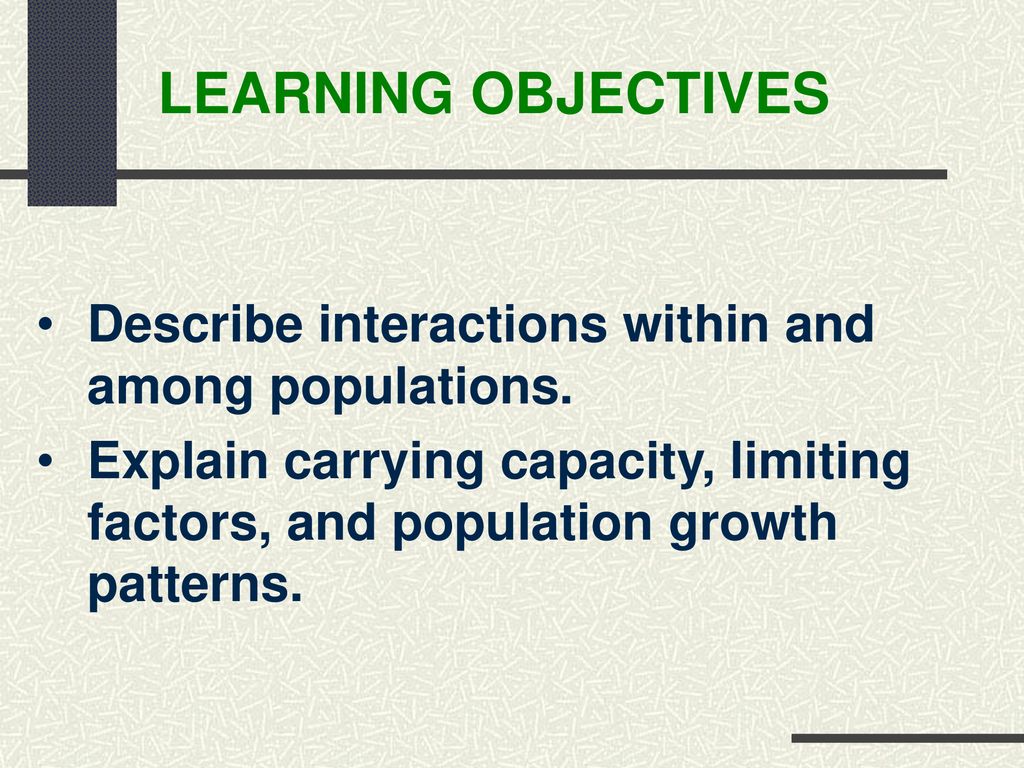 LEARNING OBJECTIVES

• Describe interactions within and among populations.
• Explain carrying capacity, limiting factors, and population growth patterns.